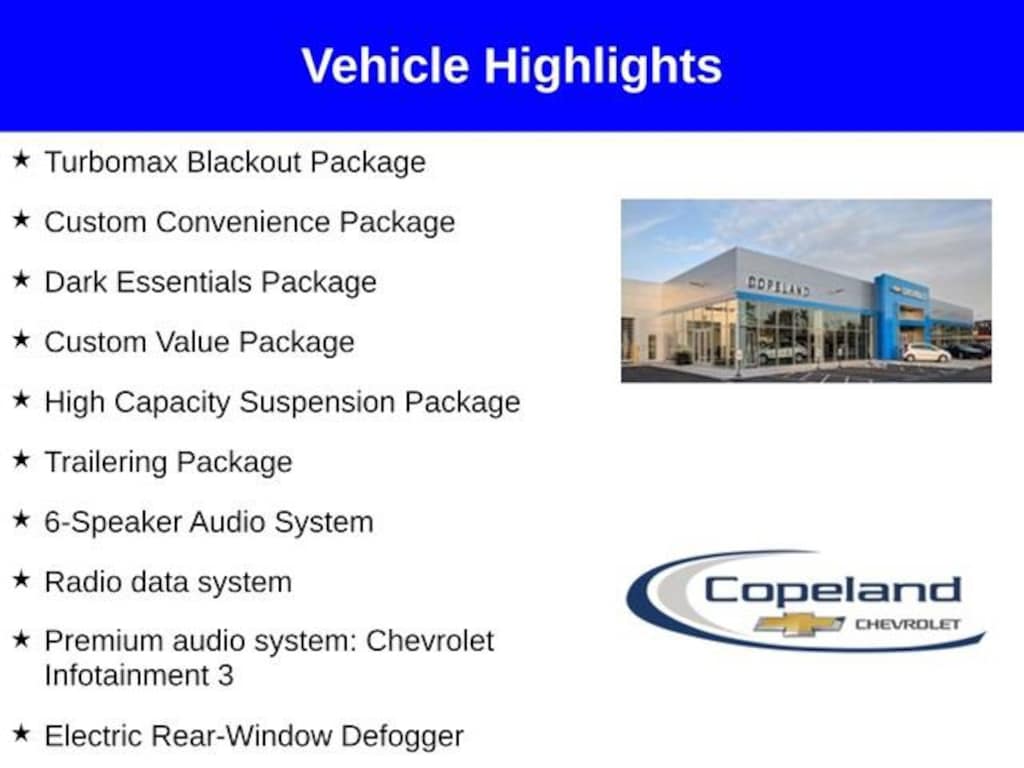 Vehicle Highlights

★ Turbomax Blackout Package

★ Custom Convenience Package

★ Dark Essentials Package

★ Custom Value Package

★ High Capacity Suspension Package

★ Trailering Package

★ 6-Speaker Audio System

★ Radio data system

★ Premium audio system: Chevrolet Infotainment 3

★ Electric Rear-Window Defogger

COPELAND

Copeland CHEVROLET